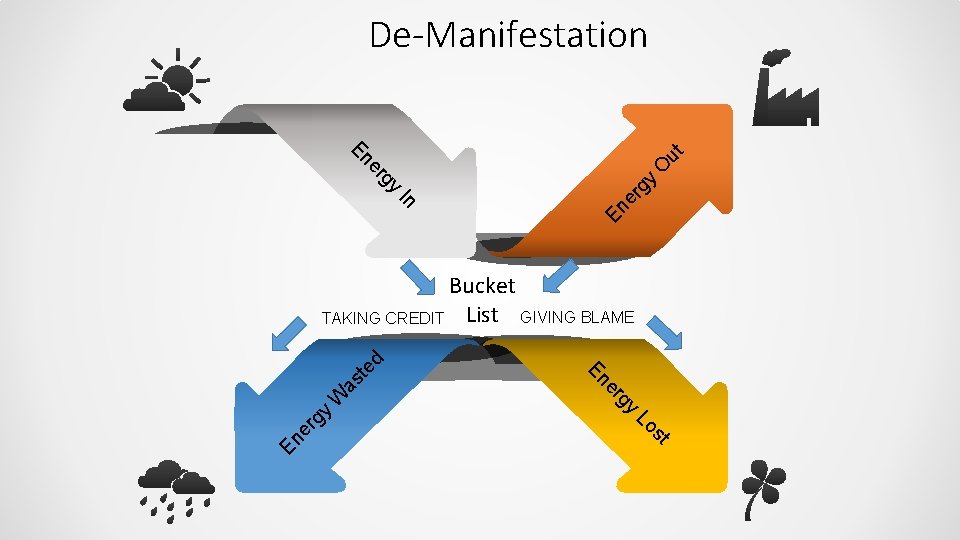 De-Manifestation

Energy In

Energy Out

Bucket List

TAKING CREDIT

GIVING BLAME

Energy Wasted

Energy Lost